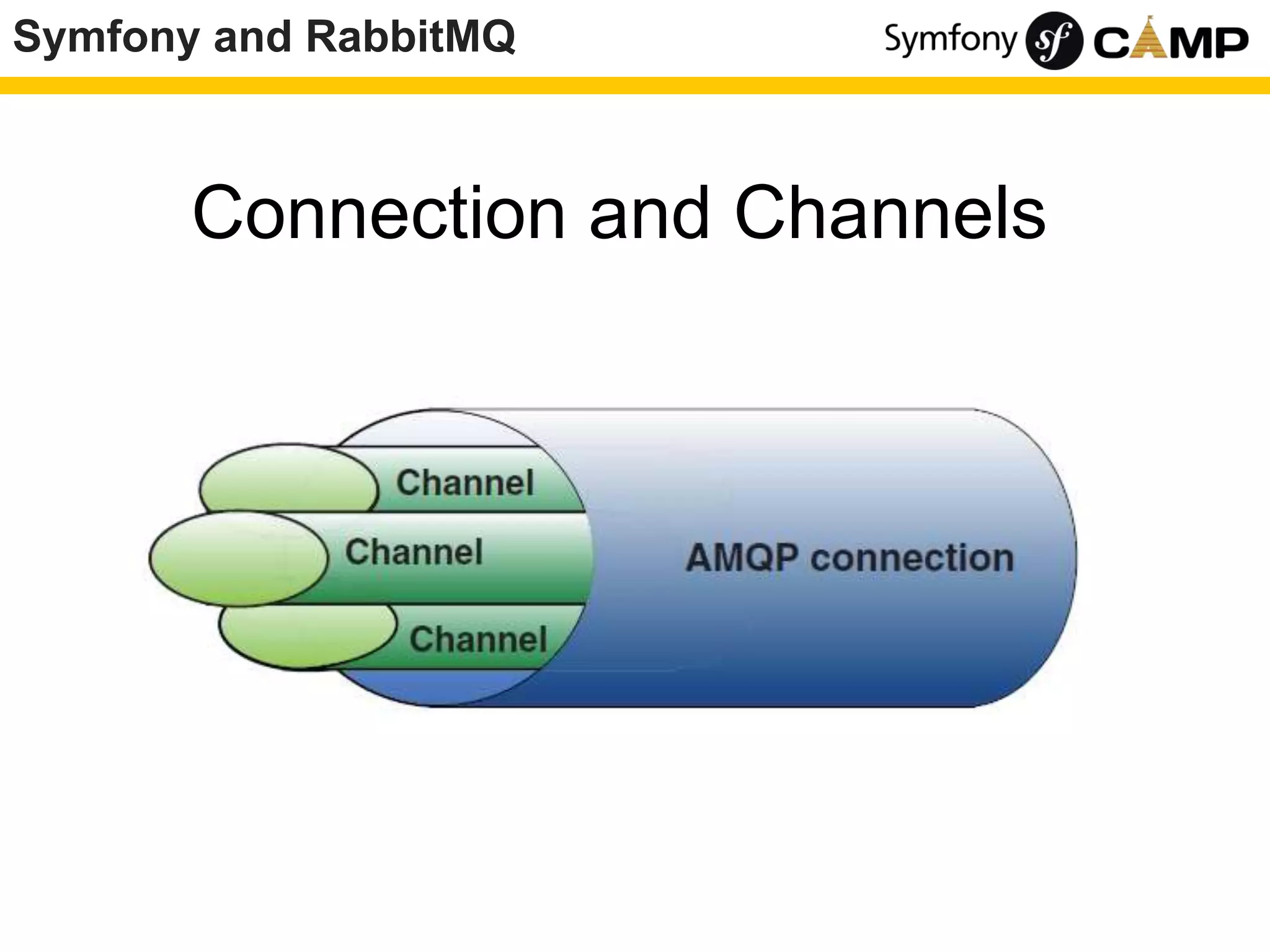 Symfony and RabbitMQ

Symfony sf CAMP

Connection and Channels

Channel

Channel

Channel

AMQP connection